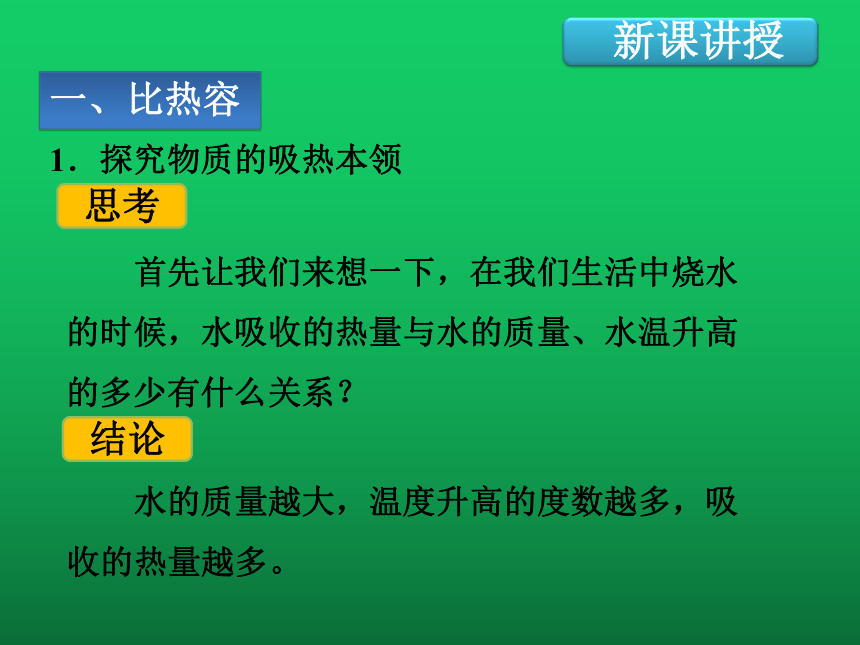 新课讲授

一、比热容

1．探究物质的吸热本领

思考

首先让我们来想一下，在我们生活中烧水的时候，水吸收的热量与水的质量、水温升高的多少有什么关系？

结论

水的质量越大，温度升高的度数越多，吸收的热量越多。